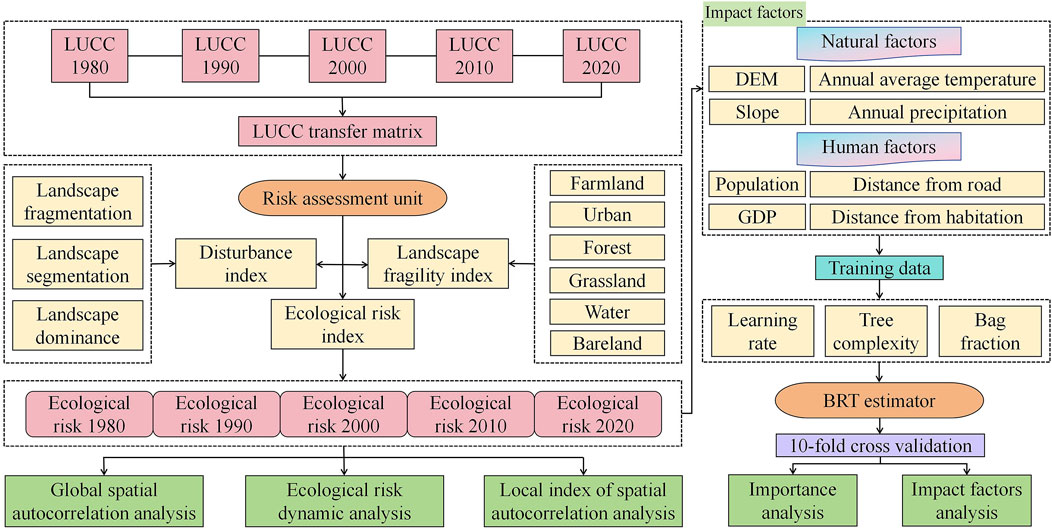 LUCC 1980
LUCC 1990
LUCC 2000
LUCC 2010
LUCC 2020

LUCC transfer matrix

Landscape fragmentation
Landscape segmentation
Landscape dominance

Risk assessment unit

Disturbance index
Landscape fragility index
Ecological risk index

Farmland
Urban
Forest
Grassland
Water
Bareland

Ecological risk 1980
Ecological risk 1990
Ecological risk 2000
Ecological risk 2010
Ecological risk 2020

Global spatial autocorrelation analysis
Ecological risk dynamic analysis
Local index of spatial autocorrelation analysis

Impact factors

Natural factors
DEM
Annual average temperature
Slope
Annual precipitation

Human factors
Population
Distance from road
GDP
Distance from habitation

Training data

Learning rate
Tree complexity
Bag fraction

BRT estimator

10-fold cross validation

Importance analysis
Impact factors analysis